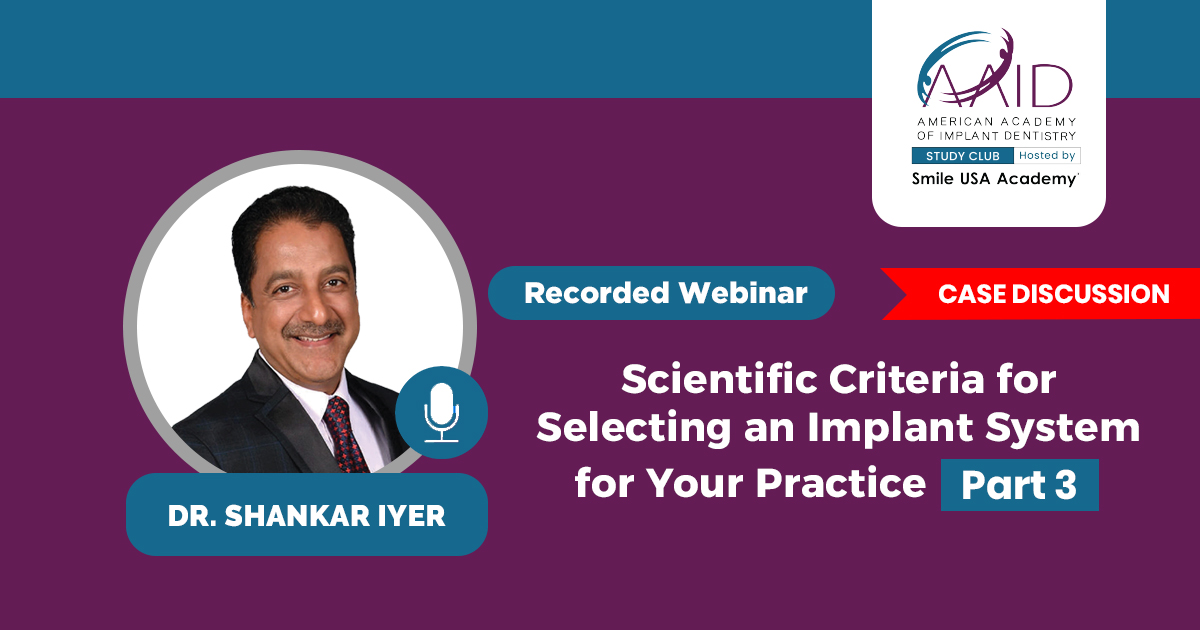 AAID
AMERICAN ACADEMY OF IMPLANT DENTISTRY
STUDY CLUB Hosted by
Smile USA Academy

Recorded Webinar

CASE DISCUSSION

Scientific Criteria for Selecting an Implant System for Your Practice Part 3

DR. SHANKAR IYER